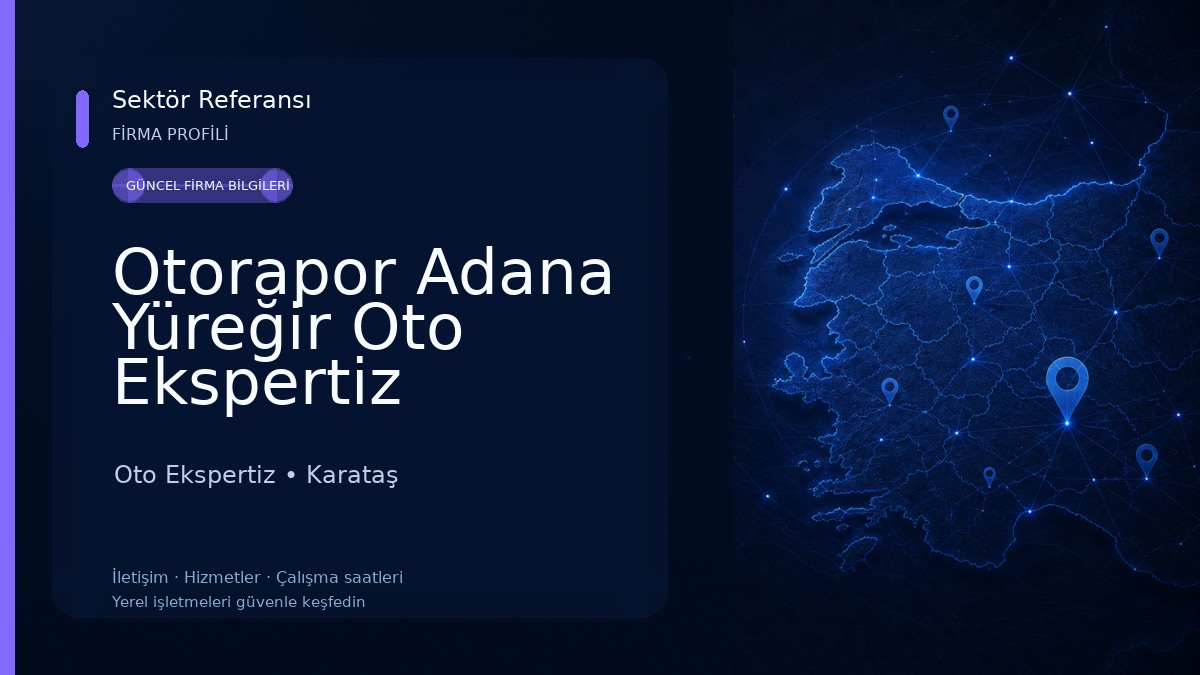 Sektör Referansı
FİRMA PROFİLİ

GÜNCEL FİRMA BİLGİLERİ

Otorapor Adana Yüreğir Oto Ekspertiz

Oto Ekspertiz • Karataş

İletişim · Hizmetler · Çalışma saatleri
Yerel işletmeleri güvenle keşfedin